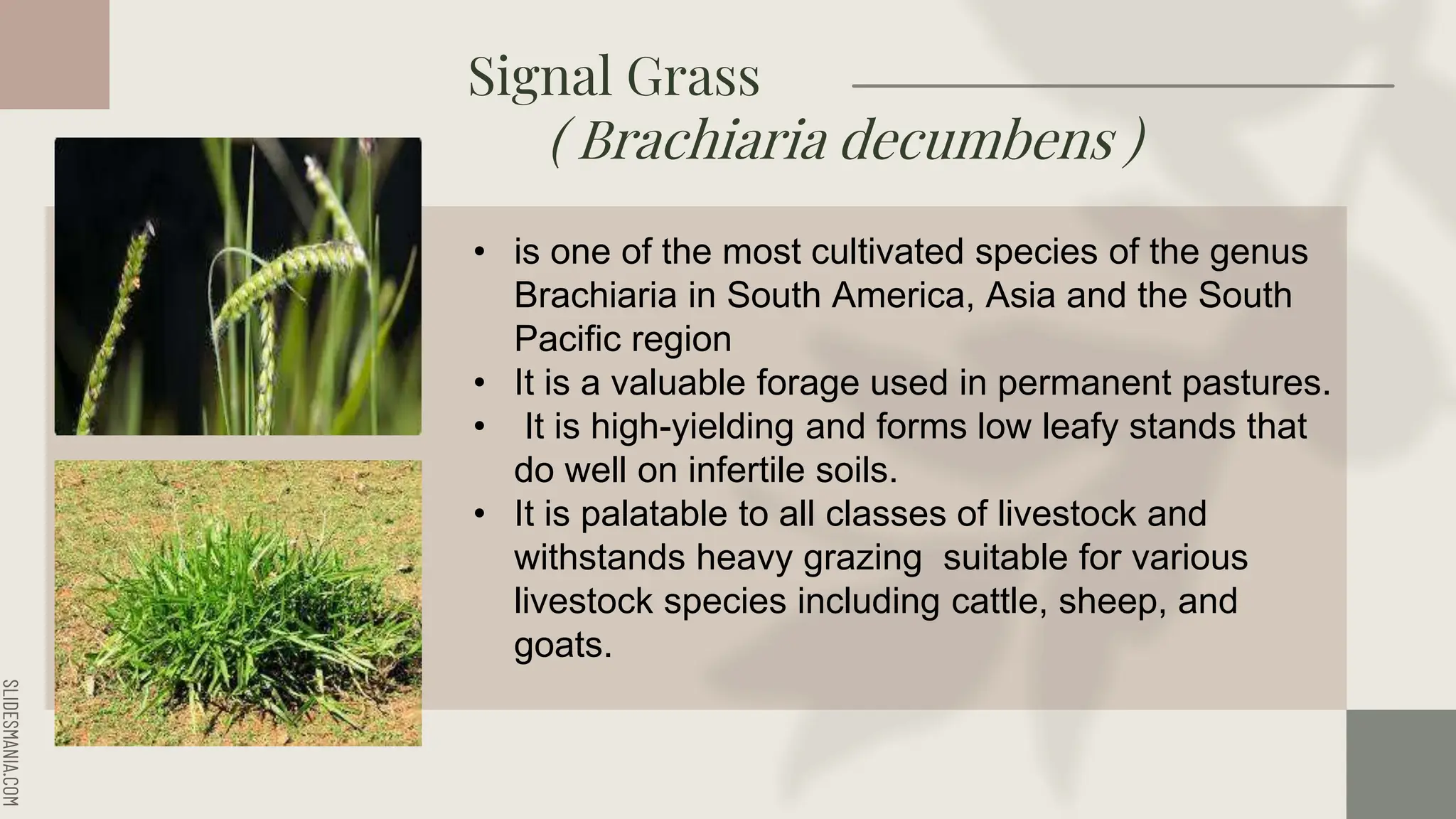 Signal Grass
( Brachiaria decumbens )

• is one of the most cultivated species of the genus Brachiaria in South America, Asia and the South Pacific region
• It is a valuable forage used in permanent pastures.
• It is high-yielding and forms low leafy stands that do well on infertile soils.
• It is palatable to all classes of livestock and withstands heavy grazing suitable for various livestock species including cattle, sheep, and goats.

SLIDESMANIA.COM